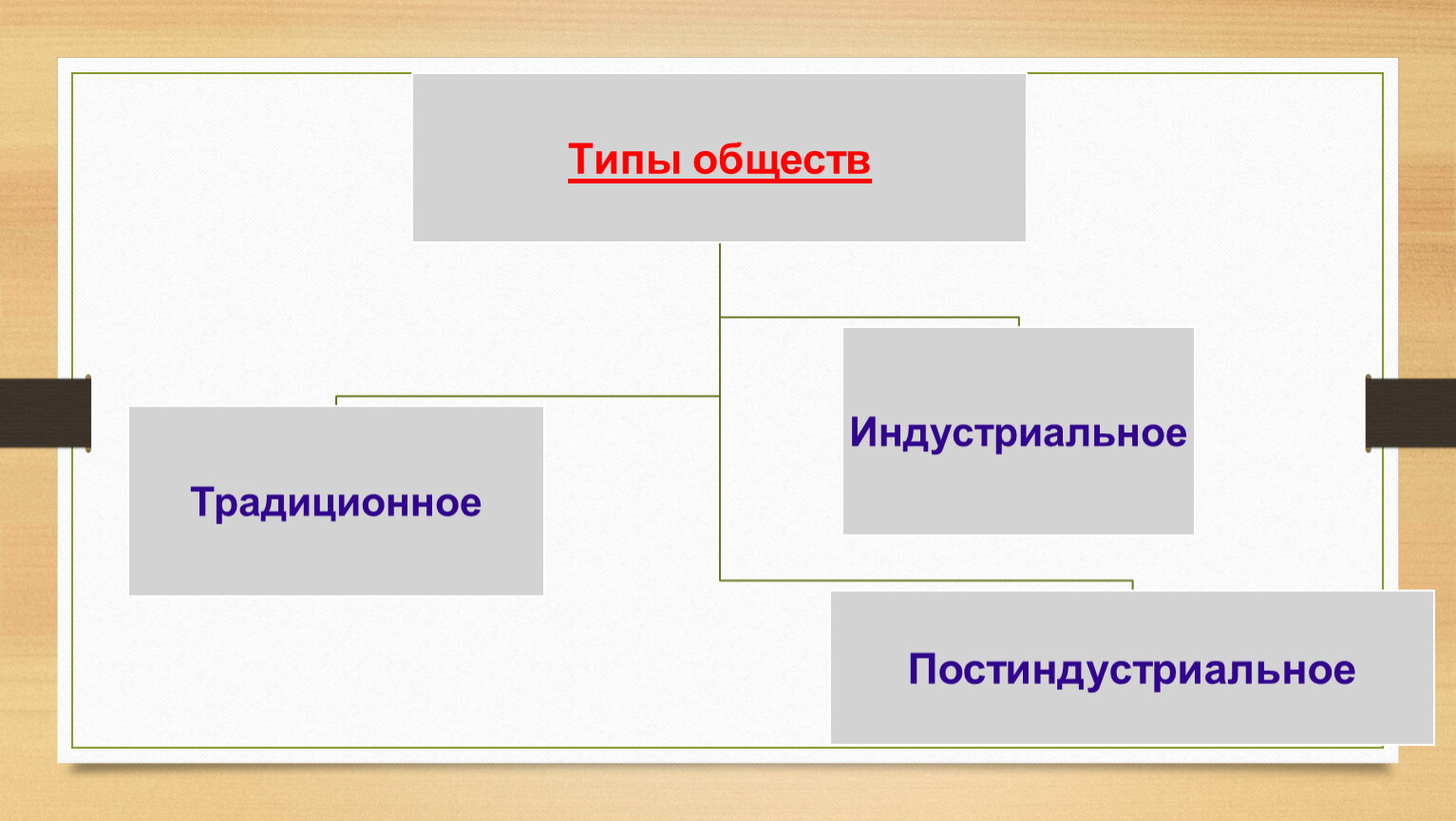 Типы обществ

Традиционное

Индустриальное

Постиндустриальное